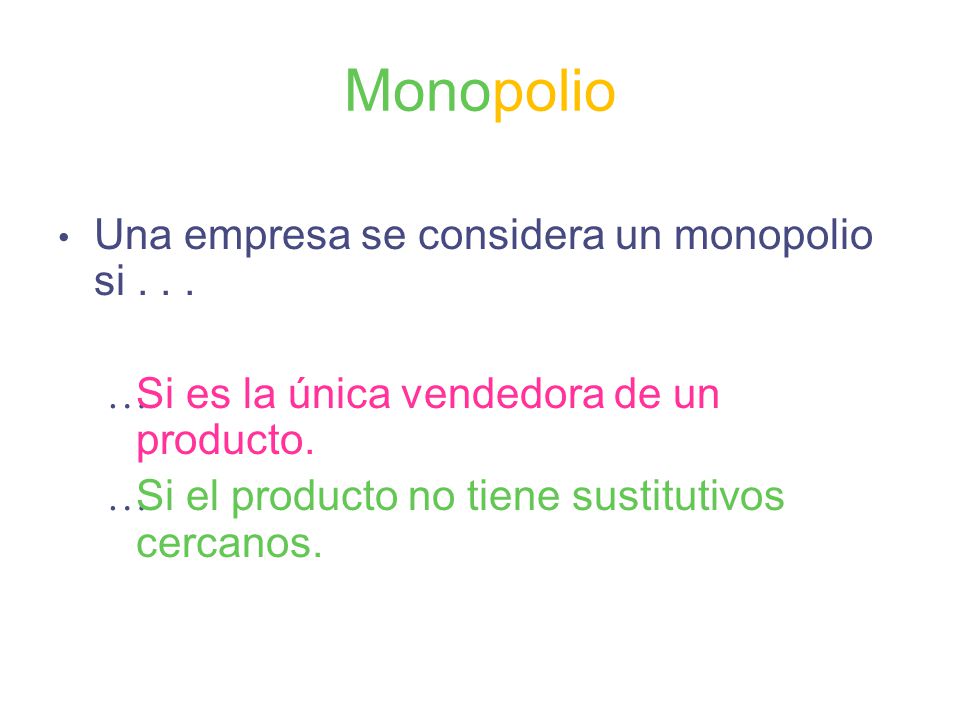 Monopolio

• Una empresa se considera un monopolio si . . .

…Si es la única vendedora de un producto.

…Si el producto no tiene sustitutivos cercanos.